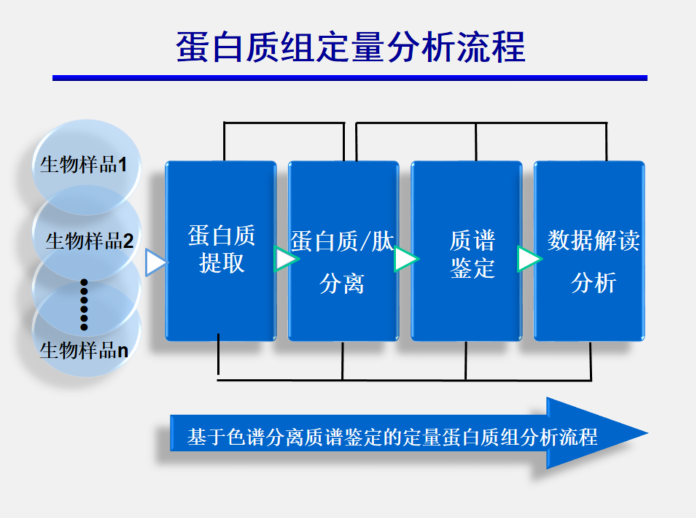 蛋白质组定量分析流程

生物样品1

生物样品2

生物样品n

蛋白质提取

蛋白质/肽分离

质谱鉴定

数据解读分析

基于色谱分离质谱鉴定的定量蛋白质组分析流程